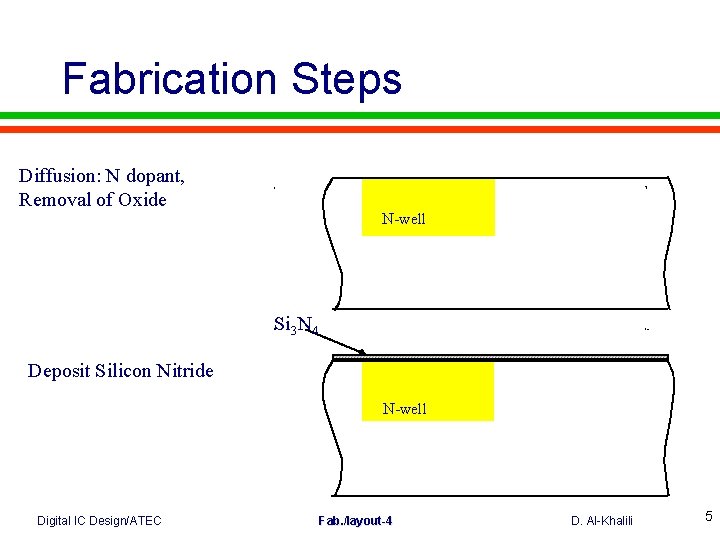 Fabrication Steps

Diffusion: N dopant, Removal of Oxide

N-well

$Si_3N_4$

Deposit Silicon Nitride

N-well

Digital IC Design/ATEC

Fab./layout-4

D. Al-Khalili

5